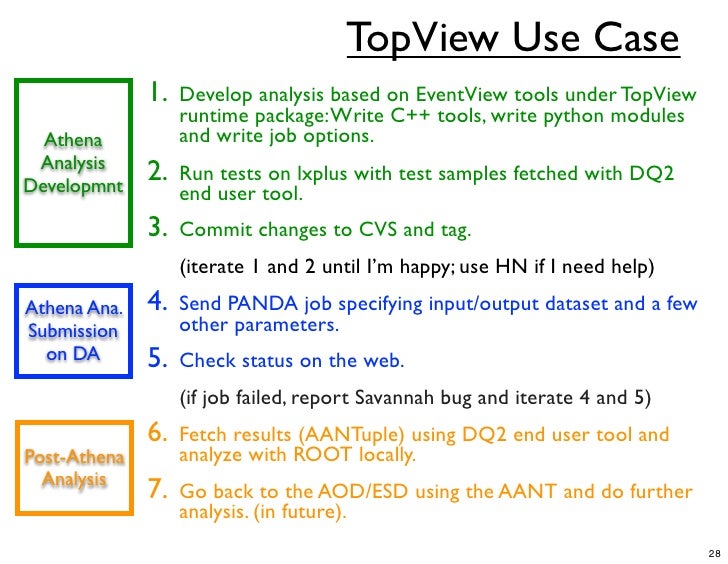 TopView Use Case

Athena Analysis Developmnt

1. Develop analysis based on EventView tools under TopView runtime package: Write C++ tools, write python modules and write job options.

2. Run tests on lxplus with test samples fetched with DQ2 end user tool.

3. Commit changes to CVS and tag.

(iterate 1 and 2 until I'm happy; use HN if I need help)

Athena Ana. Submission on DA

4. Send PANDA job specifying input/output dataset and a few other parameters.

5. Check status on the web.

(if job failed, report Savannah bug and iterate 4 and 5)

Post-Athena Analysis

6. Fetch results (AANTuple) using DQ2 end user tool and analyze with ROOT locally.

7. Go back to the AOD/ESD using the AANT and do further analysis. (in future).

28